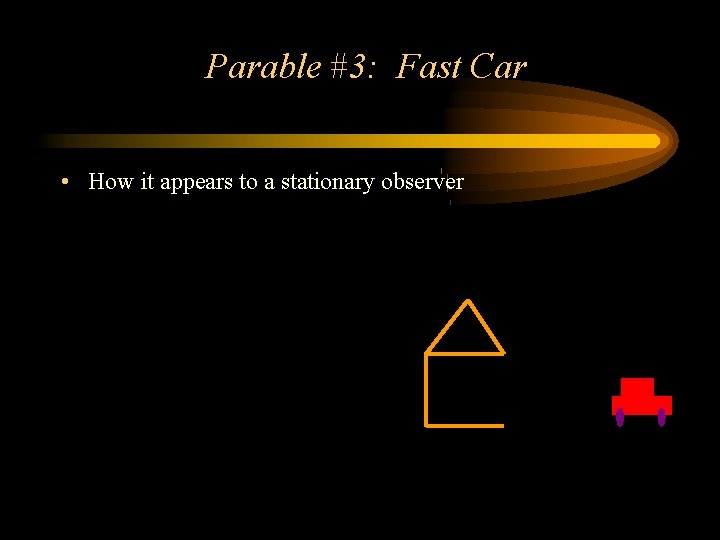 Parable #3: Fast Car

• How it appears to a stationary observer